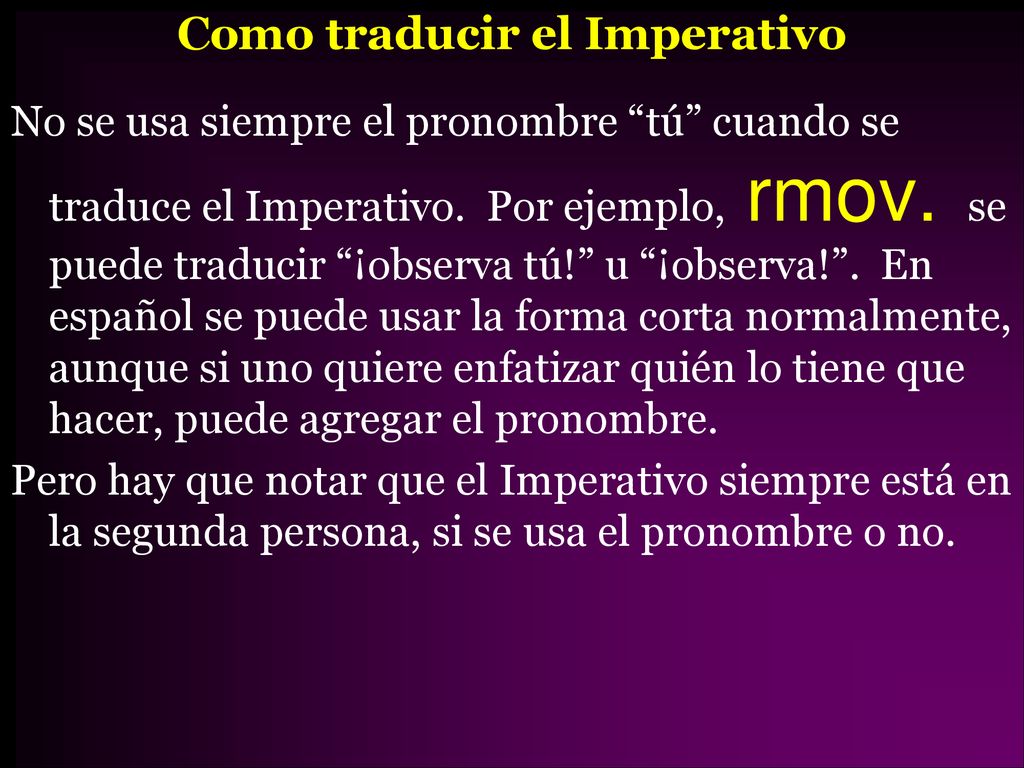 Como traducir el Imperativo

No se usa siempre el pronombre “tú” cuando se traduce el Imperativo. Por ejemplo, rmov. se puede traducir “¡observa tú!” u “¡observa!”. En español se puede usar la forma corta normalmente, aunque si uno quiere enfatizar quién lo tiene que hacer, puede agregar el pronombre.

Pero hay que notar que el Imperativo siempre está en la segunda persona, si se usa el pronombre o no.